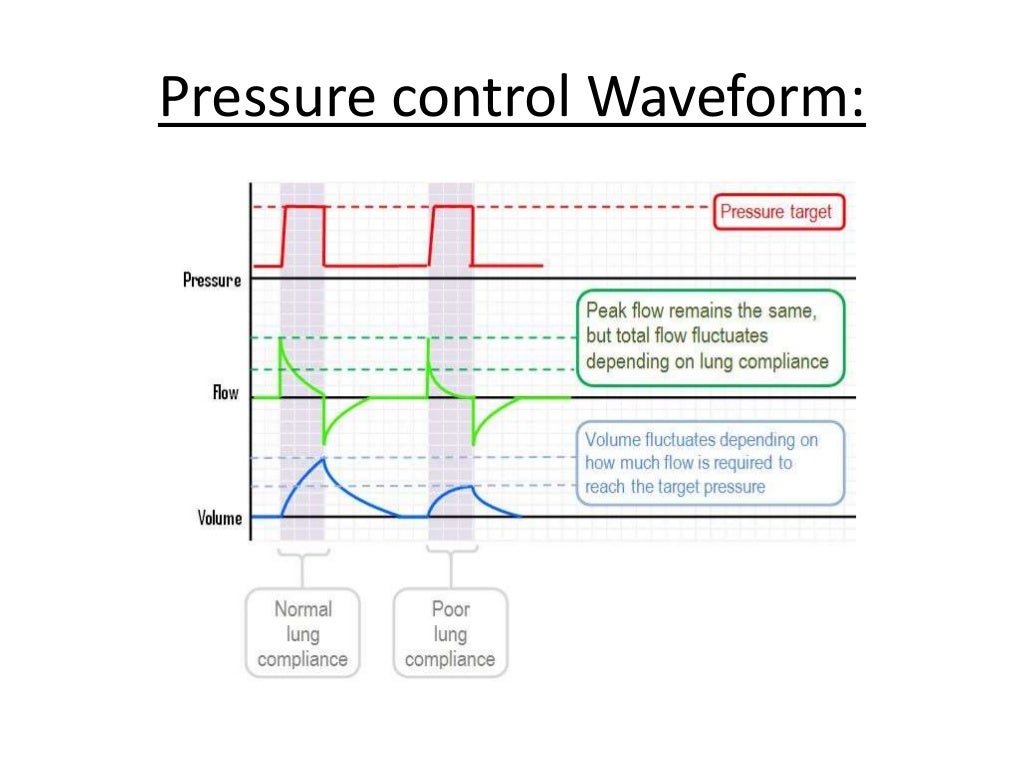 Pressure control Waveform:

Pressure target

Pressure

Peak flow remains the same, but total flow fluctuates depending on lung compliance

Flow

Volume fluctuates depending on how much flow is required to reach the target pressure

Volume

Normal lung compliance

Poor lung compliance